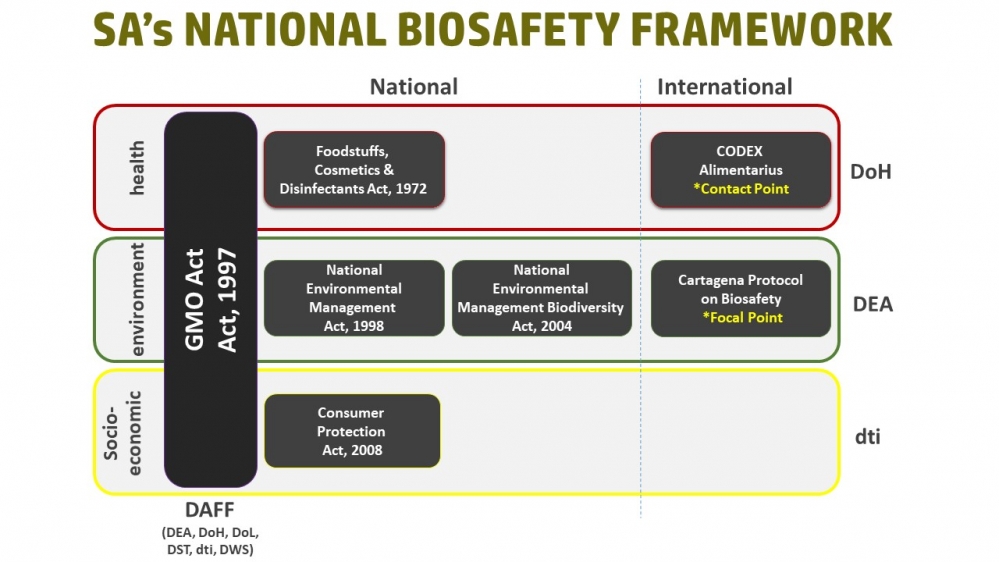 SA's NATIONAL BIOSAFETY FRAMEWORK

National

International

health

GMO Act Act, 1997

Foodstuffs, Cosmetics & Disinfectants Act, 1972

CODEX Alimentarius *Contact Point

DoH

environment

National Environmental Management Act, 1998

National Environmental Management Biodiversity Act, 2004

Cartagena Protocol on Biosafety *Focal Point

DEA

Socio-economic

Consumer Protection Act, 2008

dti

DAFF

(DEA, DoH, DoL, DST, dti, DWS)